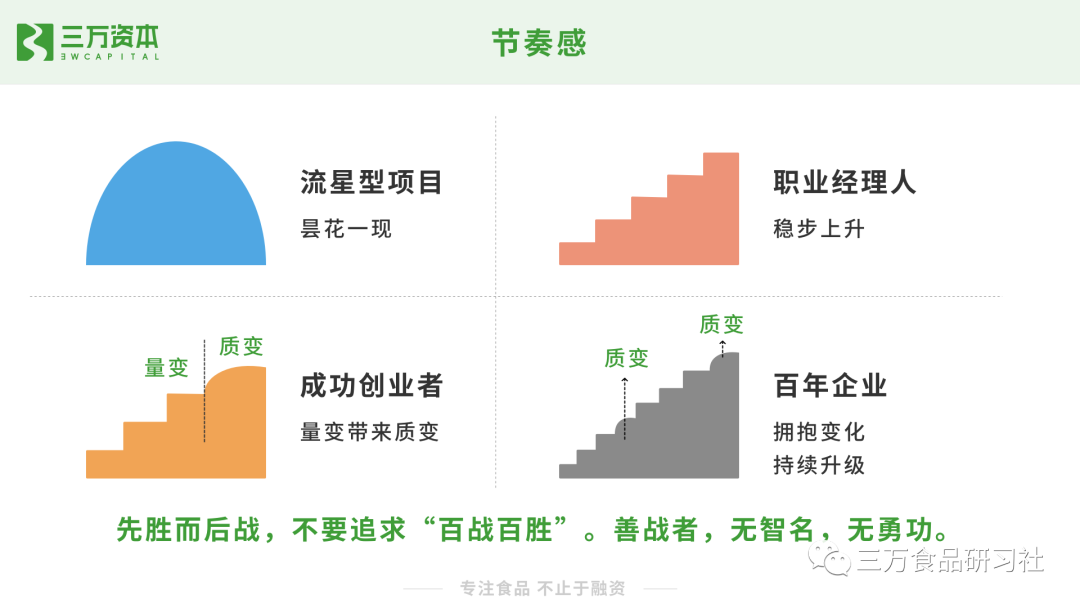 三万资本
3WCAPITAL

节奏感

流星型项目
昙花一现

职业经理人
稳步上升

量变 质变

成功创业者
量变带来质变

质变 质变

百年企业
拥抱变化
持续升级

先胜而后战，不要追求“百战百胜”。善战者，无智名，无勇功。

三万食品研习社

专注食品 不止于融资